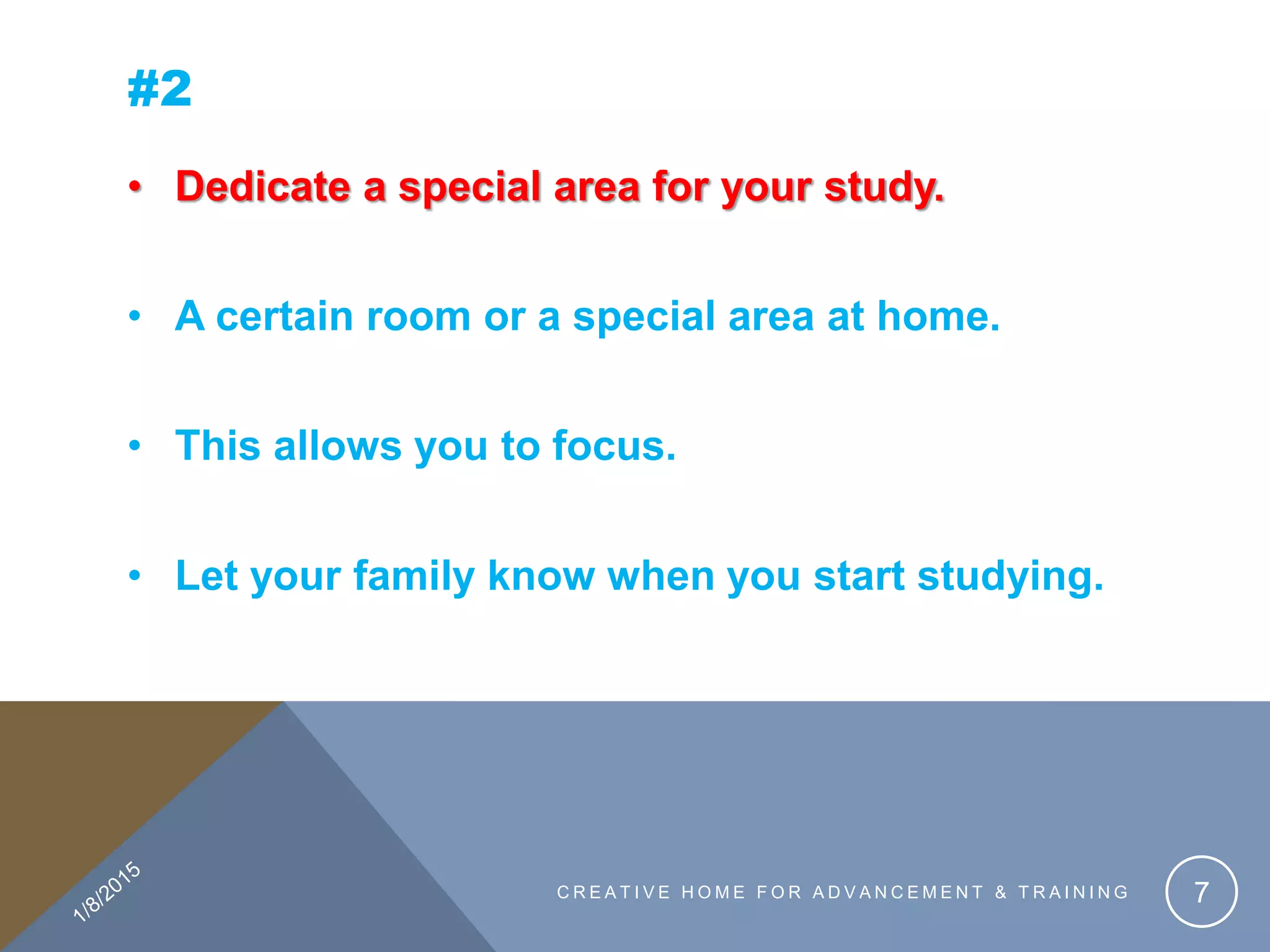 #2

• Dedicate a special area for your study.

• A certain room or a special area at home.

• This allows you to focus.

• Let your family know when you start studying.

1/8/2015

CREATIVE HOME FOR ADVANCEMENT & TRAINING

7